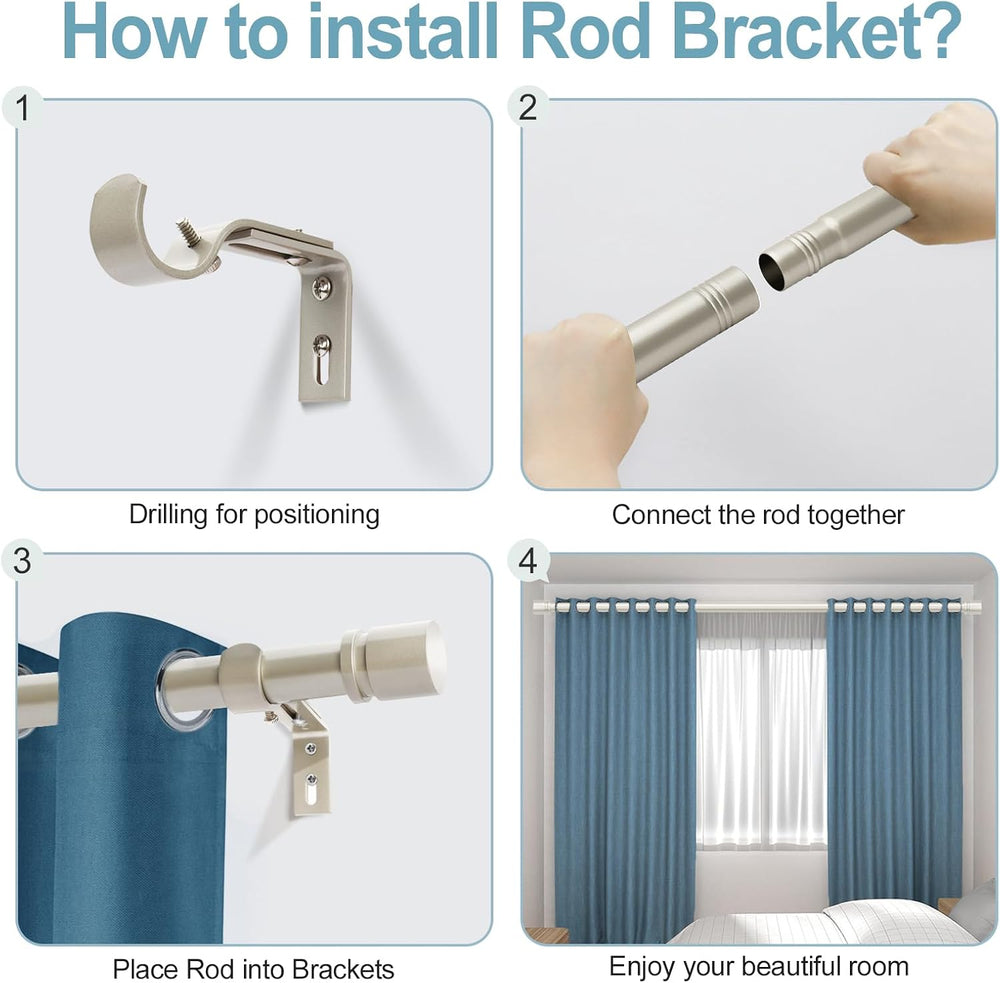 How to install Rod Bracket?

1

Drilling for positioning

2

Connect the rod together

3

Place Rod into Brackets

4

Enjoy your beautiful room